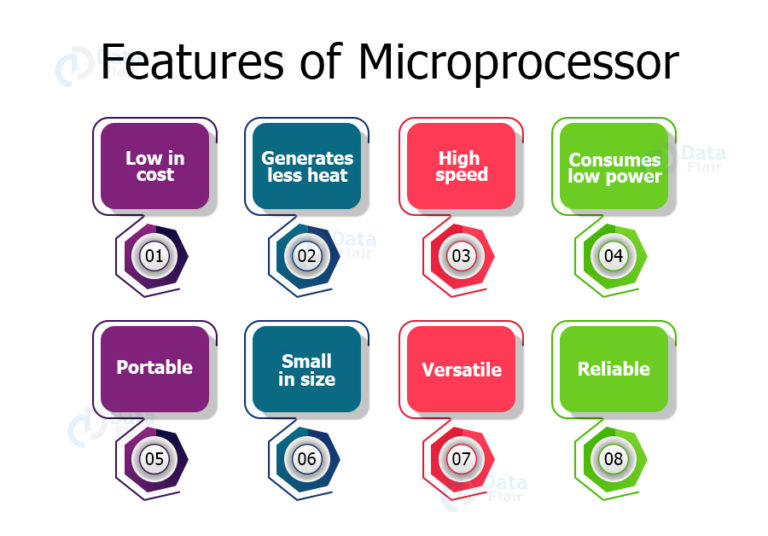 Features of Microprocessor

Low in cost
01

Generates less heat
02

High speed
03

Consumes low power
04

Portable
05

Small in size
06

Versatile
07

Reliable
08

Data Flair